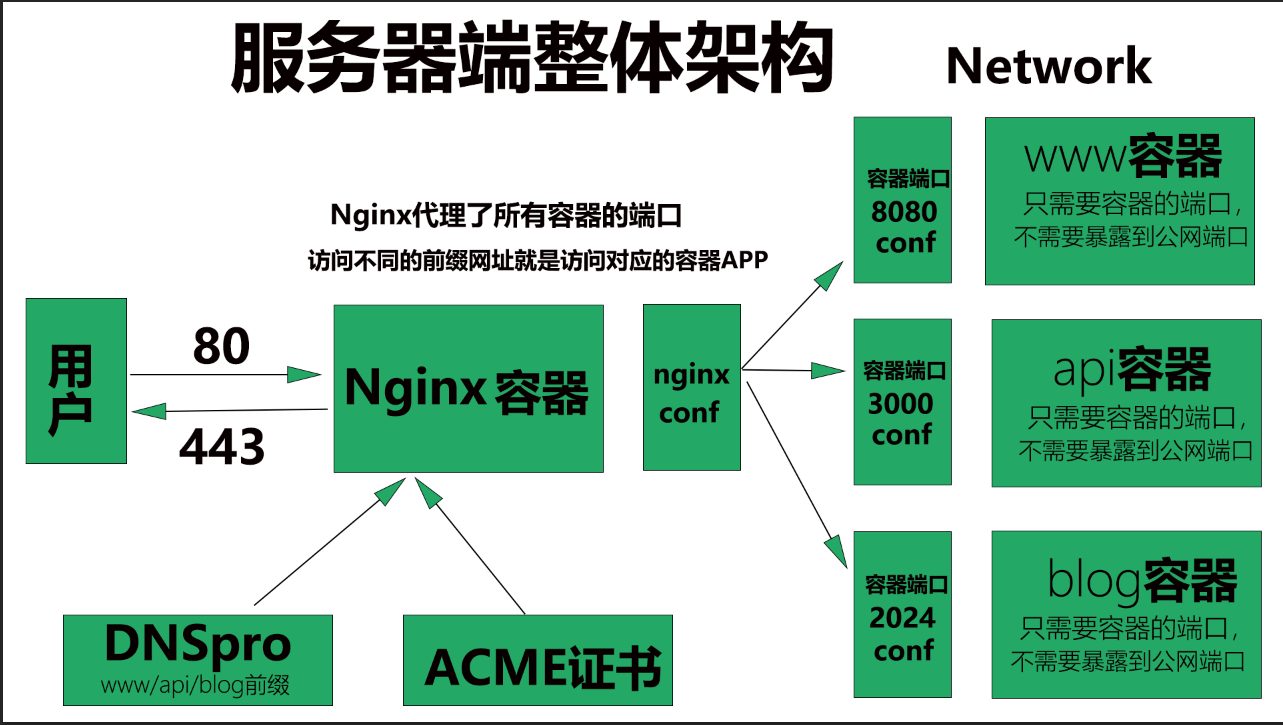 服务器端整体架构

Network

Nginx代理了所有容器的端口

访问不同的前缀网址就是访问对应的容器APP

用户

80

443

Nginx 容器

nginx conf

容器端口 8080 conf

www容器
只需要容器的端口，不需要暴露到公网端口

容器端口 3000 conf

api容器
只需要容器的端口，不需要暴露到公网端口

容器端口 2024 conf

blog容器
只需要容器的端口，不需要暴露到公网端口

DNSpro
www/api/blog前缀

ACME证书